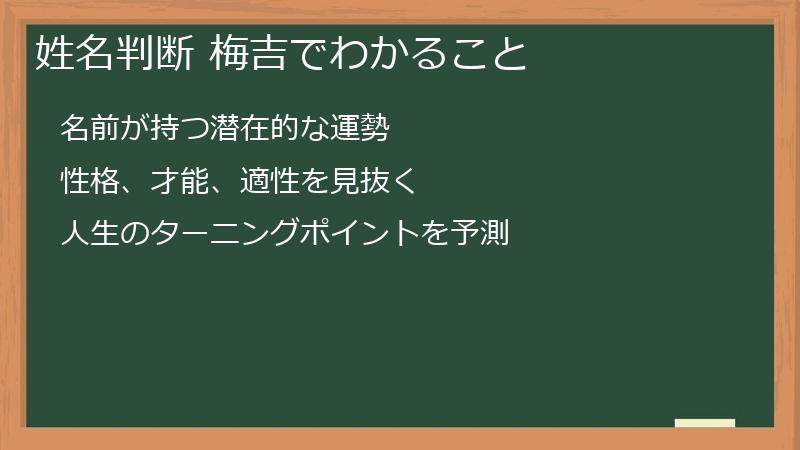 姓名判断 梅吉でわかること

名前が持つ潜在的な運勢

性格、才能、適性を見抜く

人生のターニングポイントを予測